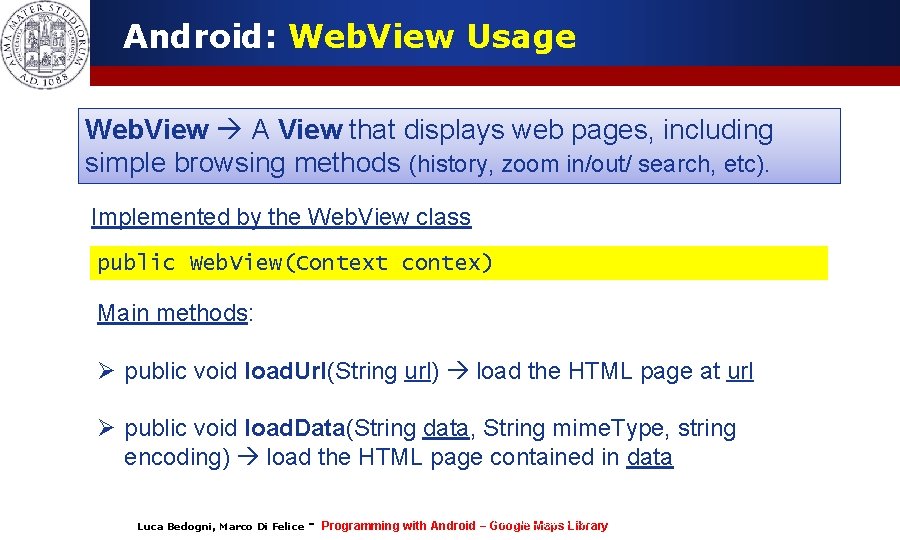 ALMA MATER STUDIORUM A.D. 1088

Android: WebView Usage

WebView → A View that displays web pages, including simple browsing methods (history, zoom in/out/ search, etc).

Implemented by the WebView class

public WebView(Context contex)

Main methods:

➢ public void loadUrl(String url) → load the HTML page at url

➢ public void loadData(String data, String mimeType, string encoding) → load the HTML page contained in data

Luca Bedogni, Marco Di Felice - Programming with Android – Google Maps Library